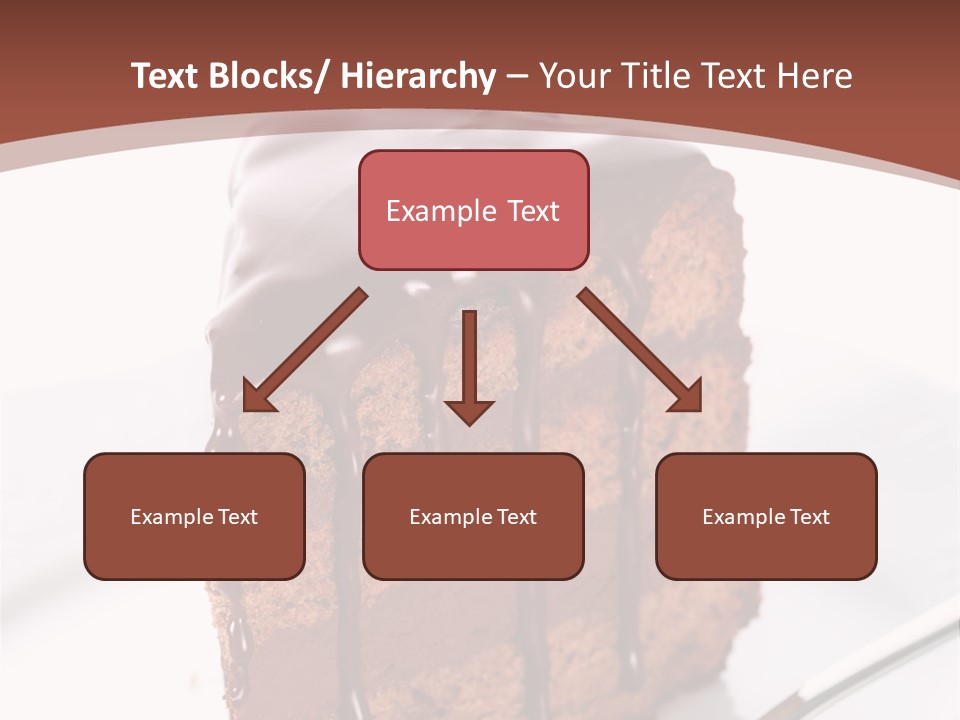 Text Blocks/ Hierarchy – Your Title Text Here

Example Text

Example Text

Example Text

Example Text